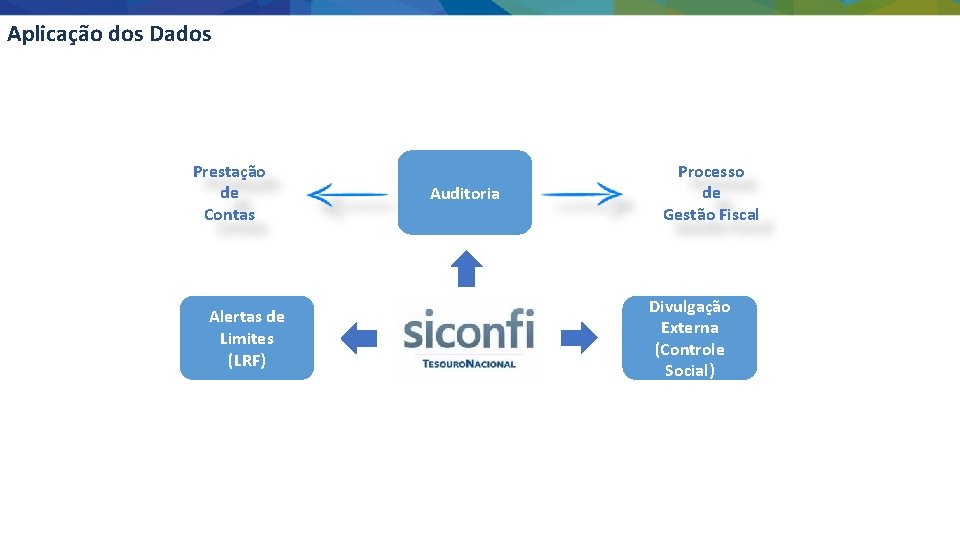 Aplicação dos Dados

Prestação de Contas

Auditoria

Processo de Gestão Fiscal

Alertas de Limites (LRF)

siconfi
TESOURONACIONAL

Divulgação Externa (Controle Social)